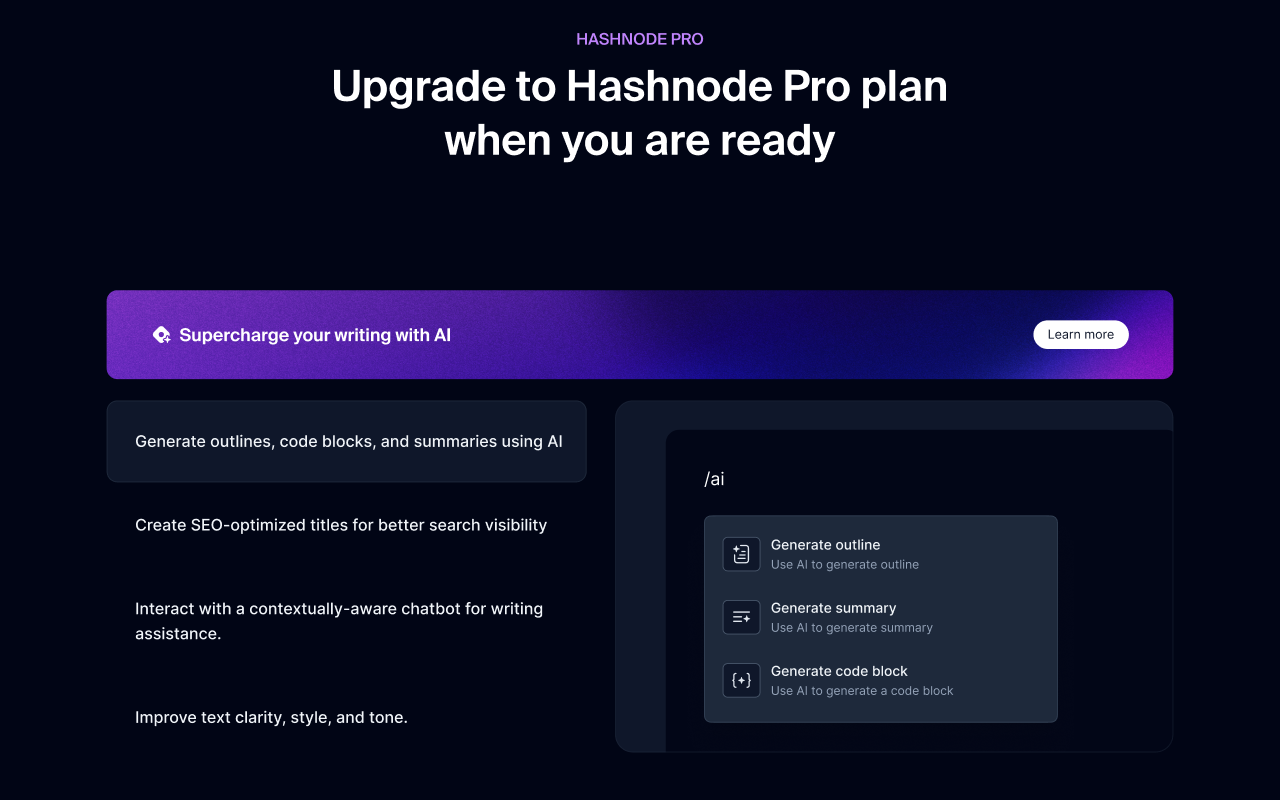 HASHNODE PRO

Upgrade to Hashnode Pro plan when you are ready

Supercharge your writing with AI

Learn more

Generate outlines, code blocks, and summaries using AI

Create SEO-optimized titles for better search visibility

Interact with a contextually-aware chatbot for writing assistance.

Improve text clarity, style, and tone.

/ai

Generate outline
Use AI to generate outline

Generate summary
Use AI to generate summary

Generate code block
Use AI to generate a code block